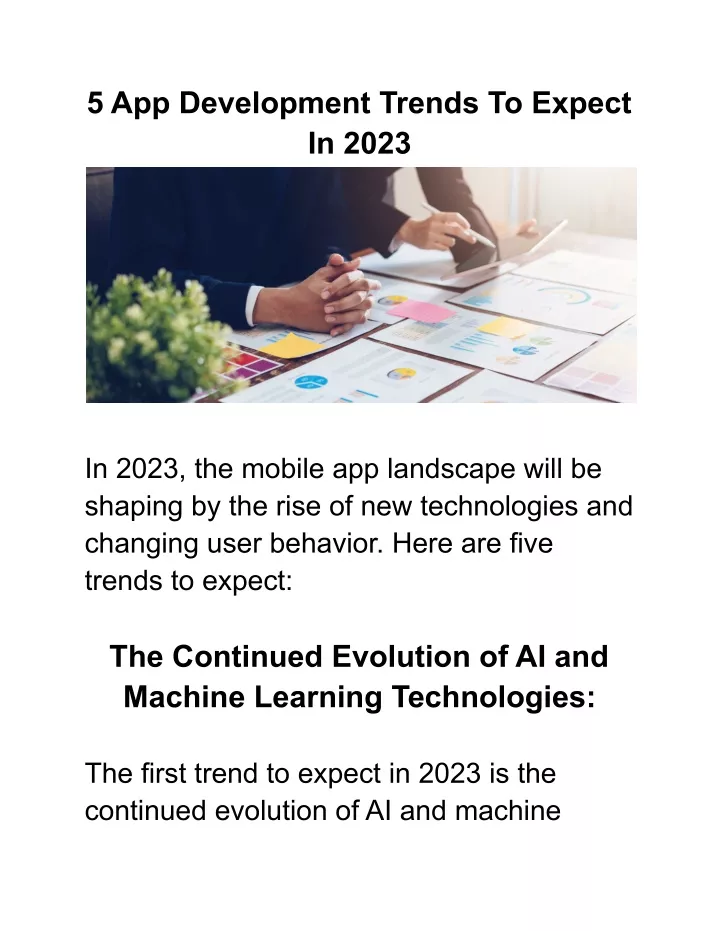 5 App Development Trends To Expect In 2023

In 2023, the mobile app landscape will be shaping by the rise of new technologies and changing user behavior. Here are five trends to expect:

The Continued Evolution of AI and Machine Learning Technologies:

The first trend to expect in 2023 is the continued evolution of AI and machine